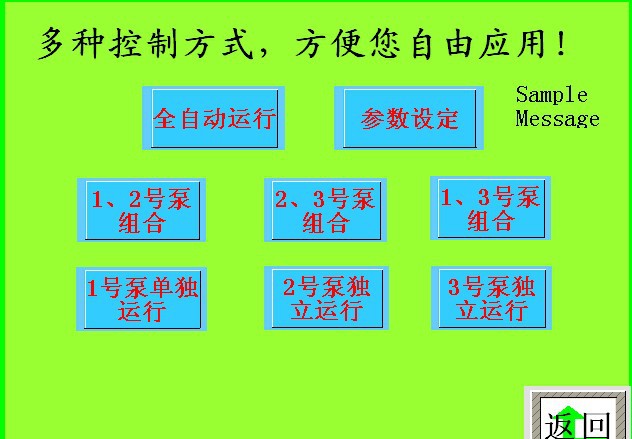 多种控制方式，方便您自由应用！

全自动运行

参数设定

Sample Message

1、2号泵组合

2、3号泵组合

1、3号泵组合

1号泵单独运行

2号泵独立运行

3号泵独立运行

返回